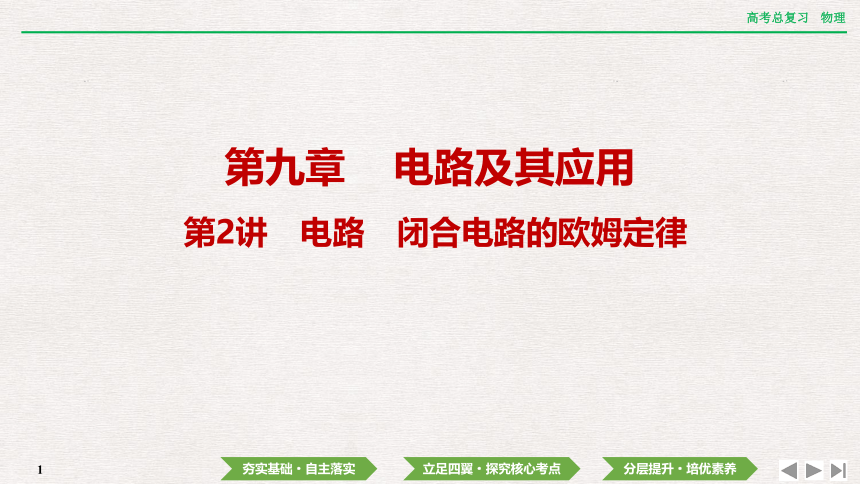 高考总复习　物理

第九章　电路及其应用

第2讲　电路　闭合电路的欧姆定律

1

夯实基础·自主落实

立足四翼·探究核心考点

分层提升·培优素养